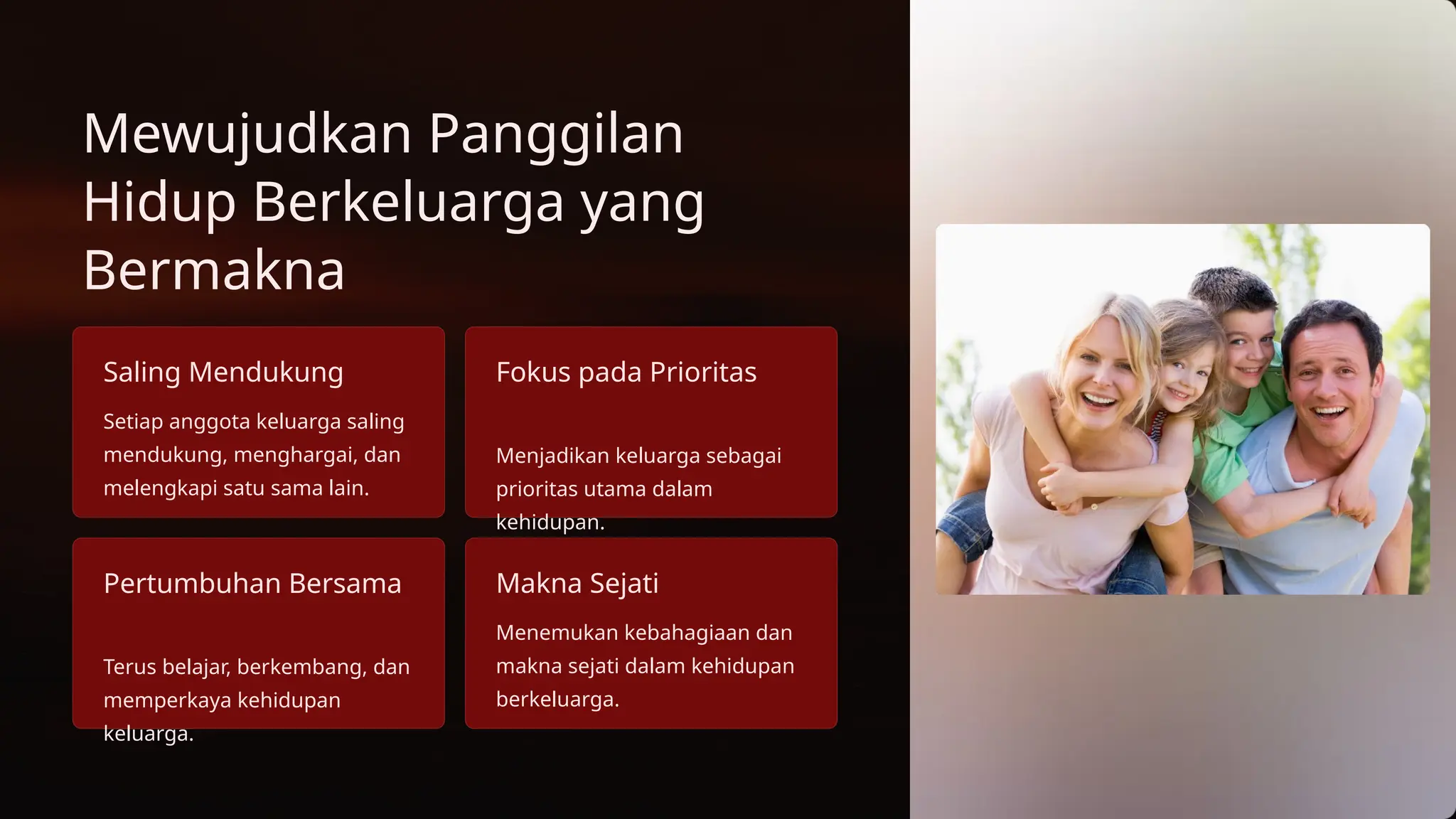 Mewujudkan Panggilan Hidup Berkeluarga yang Bermakna

Saling Mendukung

Setiap anggota keluarga saling mendukung, menghargai, dan melengkapi satu sama lain.

Fokus pada Prioritas

Menjadikan keluarga sebagai prioritas utama dalam kehidupan.

Pertumbuhan Bersama

Terus belajar, berkembang, dan memperkaya kehidupan keluarga.

Makna Sejati

Menemukan kebahagiaan dan makna sejati dalam kehidupan berkeluarga.